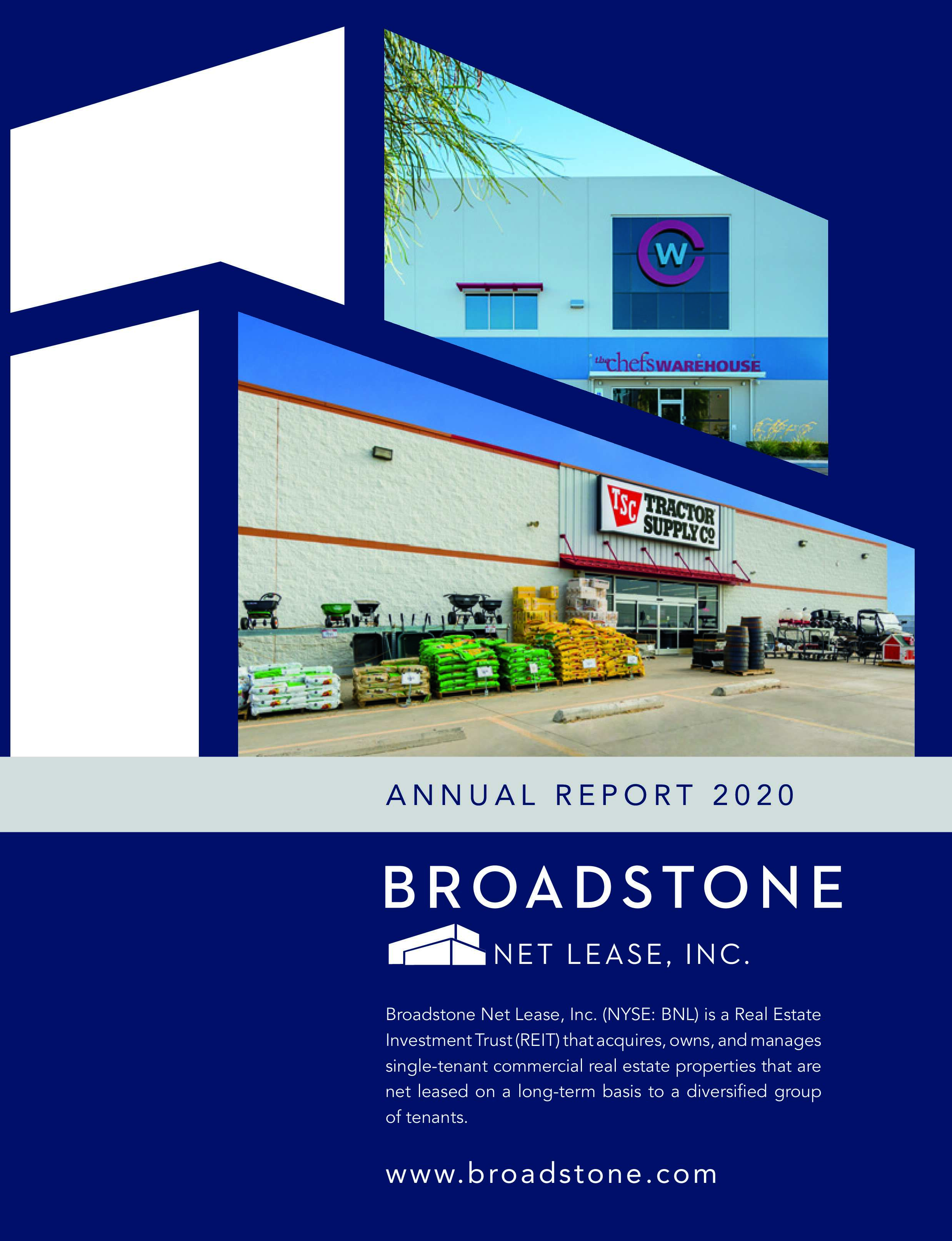 CW

the chefs WAREHOUSE

TSC TRACTOR SUPPLY Co

ANNUAL REPORT 2020

BROADSTONE

NET LEASE, INC.

Broadstone Net Lease, Inc. (NYSE: BNL) is a Real Estate Investment Trust (REIT) that acquires, owns, and manages single-tenant commercial real estate properties that are net leased on a long-term basis to a diversified group of tenants.

www.broadstone.com